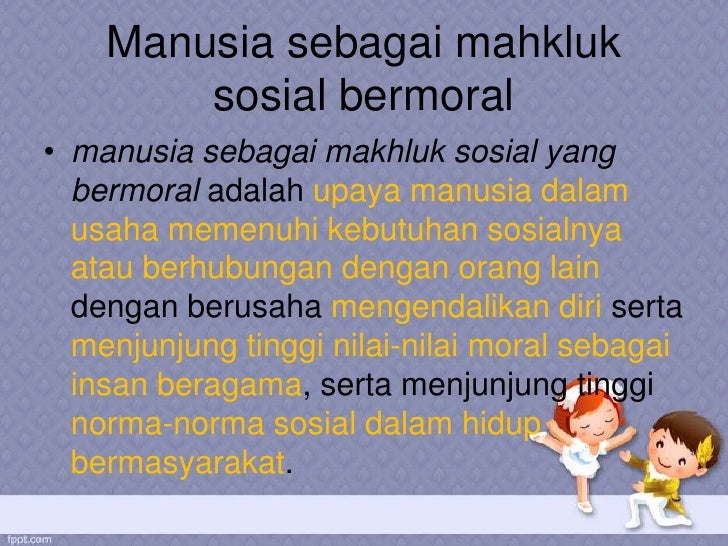 Manusia sebagai mahkluk sosial bermoral

• manusia sebagai makhluk sosial yang bermoral adalah upaya manusia dalam usaha memenuhi kebutuhan sosialnya atau berhubungan dengan orang lain dengan berusaha mengendalikan diri serta menjunjung tinggi nilai-nilai moral sebagai insan beragama, serta menjunjung tinggi norma-norma sosial dalam hidup bermasyarakat.

fppt.com